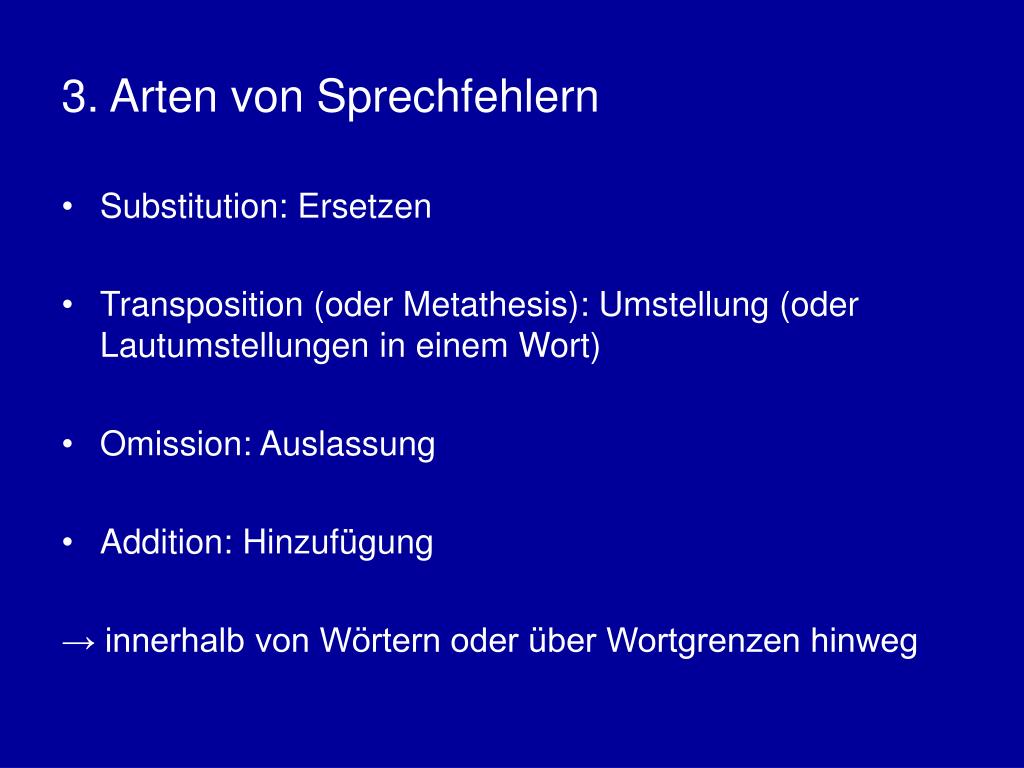 3. Arten von Sprechfehlern

• Substitution: Ersetzen

• Transposition (oder Metathesis): Umstellung (oder Lautumstellungen in einem Wort)

• Omission: Auslassung

• Addition: Hinzufügung

→ innerhalb von Wörtern oder über Wortgrenzen hinweg